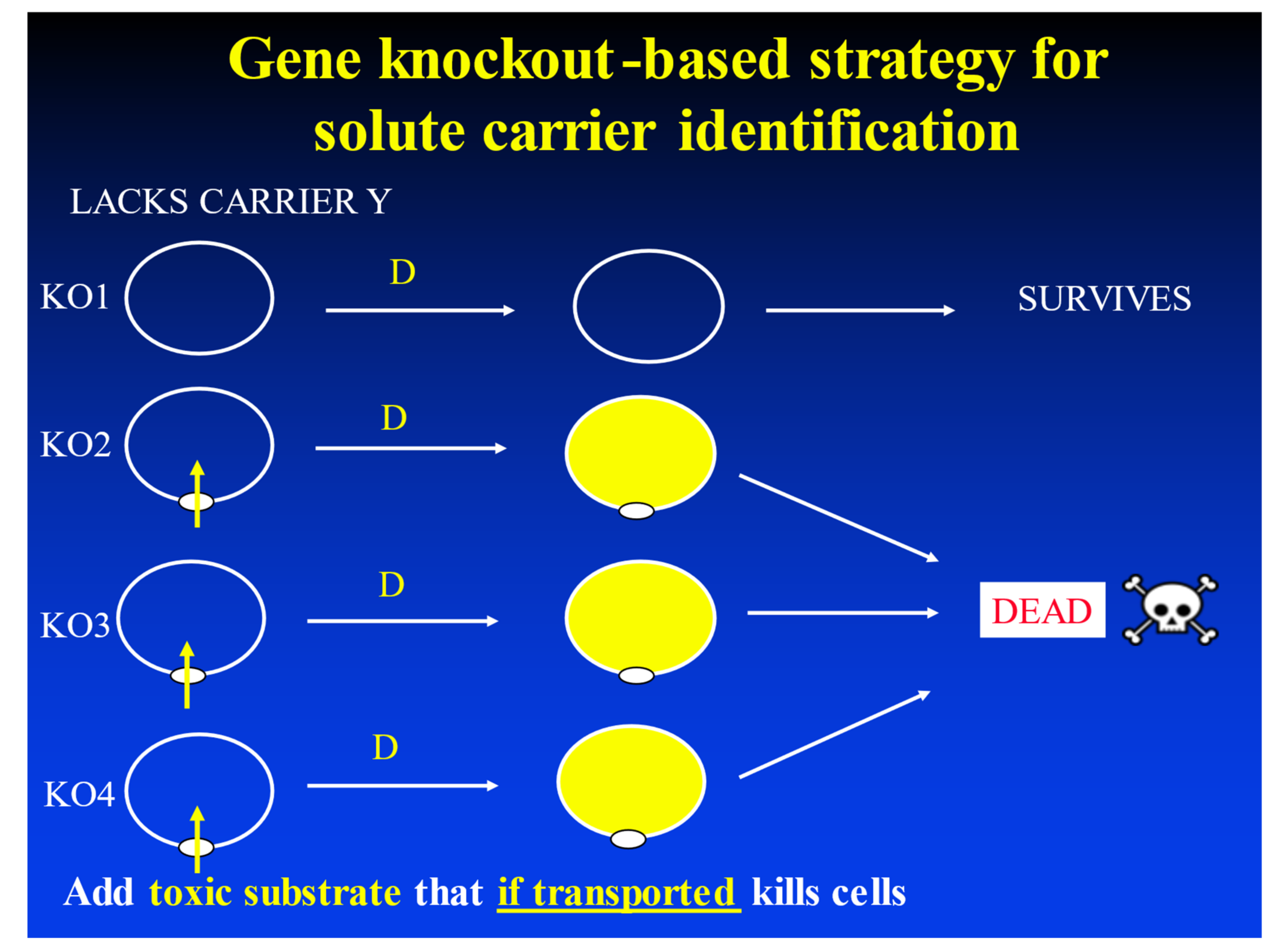 Gene knockout-based strategy for solute carrier identification

LACKS CARRIER Y

KO1

D

SURVIVES

KO2

D

KO3

D

DEAD

KO4

D

Add toxic substrate that if transported kills cells